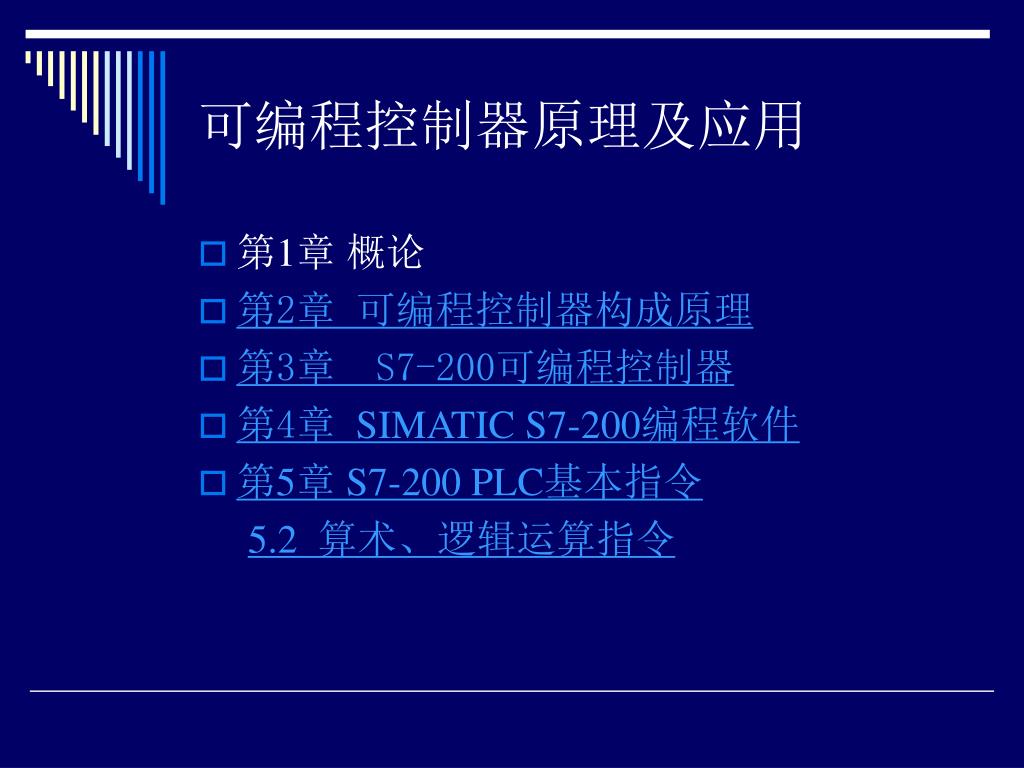 可编程控制器原理及应用

第1章 概论

第2章 可编程控制器构成原理

第3章 S7-200可编程控制器

第4章 SIMATIC S7-200编程软件

第5章 S7-200 PLC基本指令

5.2 算术、逻辑运算指令